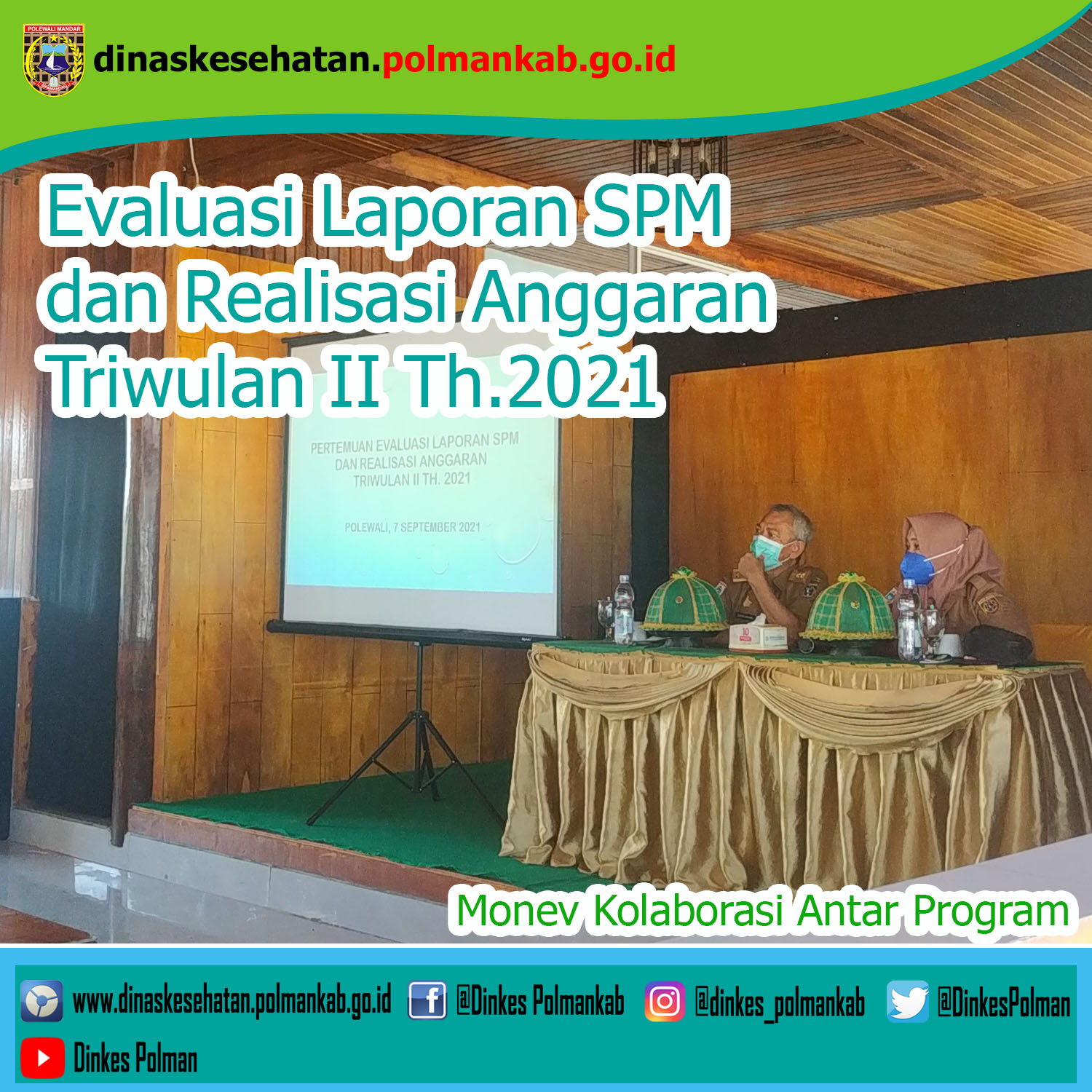 POLEWALI MANDAR

dinaskesehatan.polmankab.go.id

Evaluasi Laporan SPM dan Realisasi Anggaran Triwulan II Th.2021

PERTEMUAN EVALUASI LAPORAN SPM DAN REALISASI ANGGARAN TRIWULAN II TH. 2021

POLEWALI, 7 SEPTEMBER 2021

Monev Kolaborasi Antar Program

www.dinaskesehatan.polmankab.go.id @Dinkes Polmankab @dinkes_polmankab @DinkesPolman Dinkes Polman